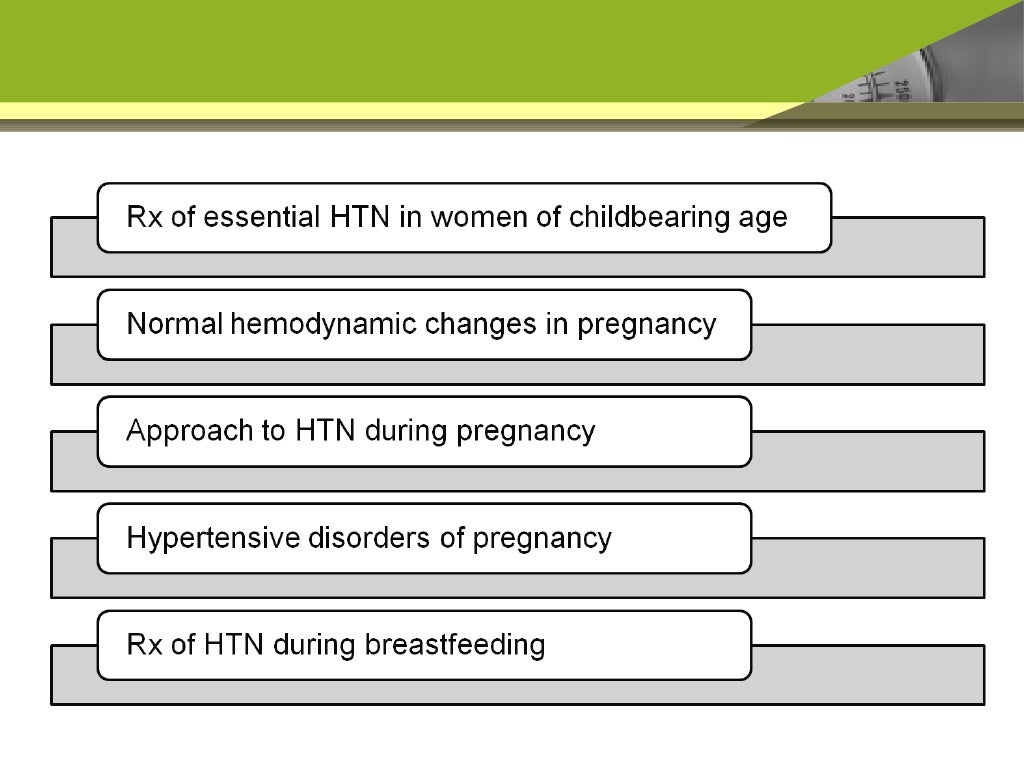 Rx of essential HTN in women of childbearing age

Normal hemodynamic changes in pregnancy

Approach to HTN during pregnancy

Hypertensive disorders of pregnancy

Rx of HTN during breastfeeding